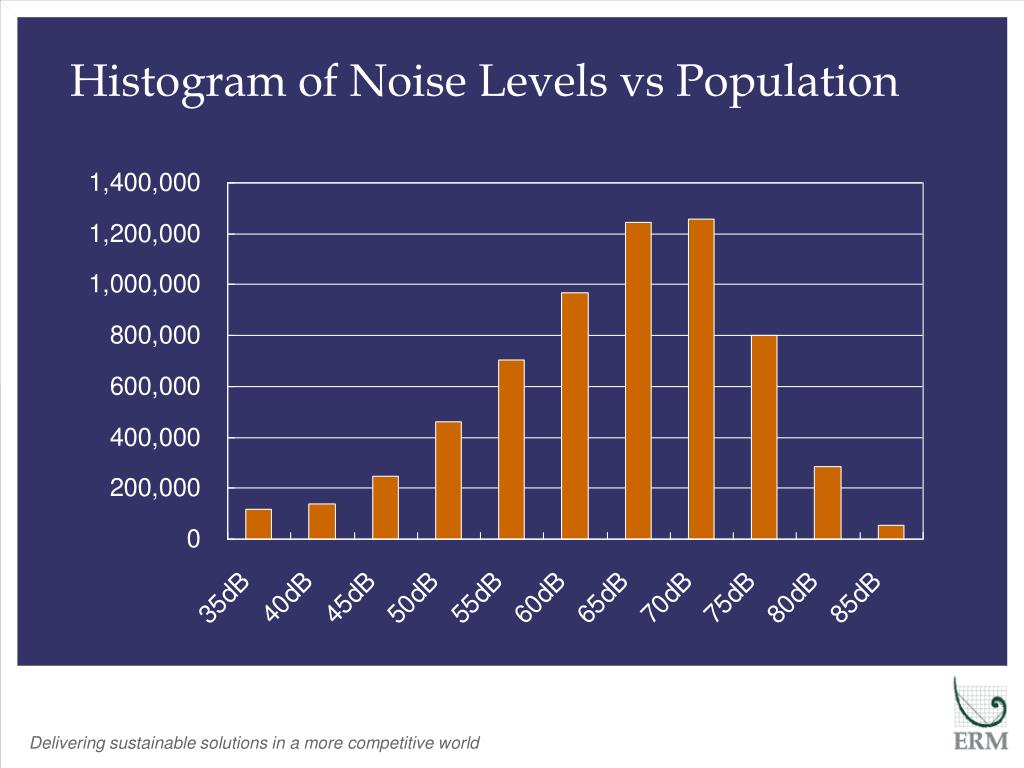 Histogram of Noise Levels vs Population

1,400,000
1,200,000
1,000,000
800,000
600,000
400,000
200,000
0

35dB 40dB 45dB 50dB 55dB 60dB 65dB 70dB 75dB 80dB 85dB

Delivering sustainable solutions in a more competitive world

ERM